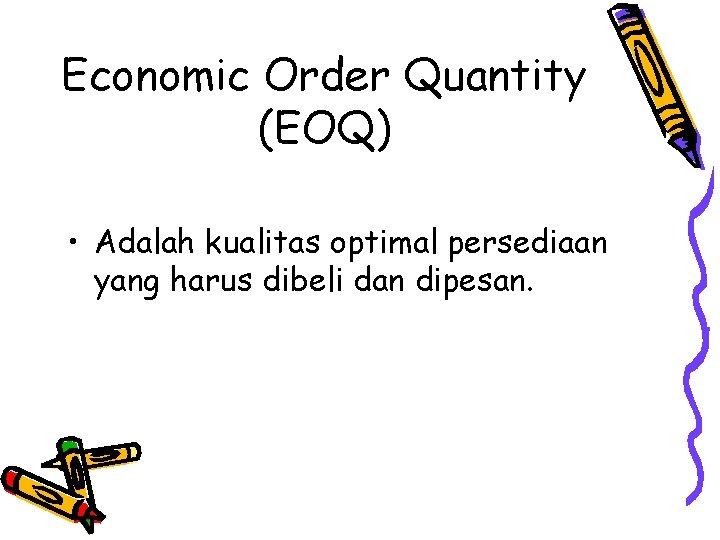 Economic Order Quantity (EOQ)

• Adalah kualitas optimal persediaan yang harus dibeli dan dipesan.